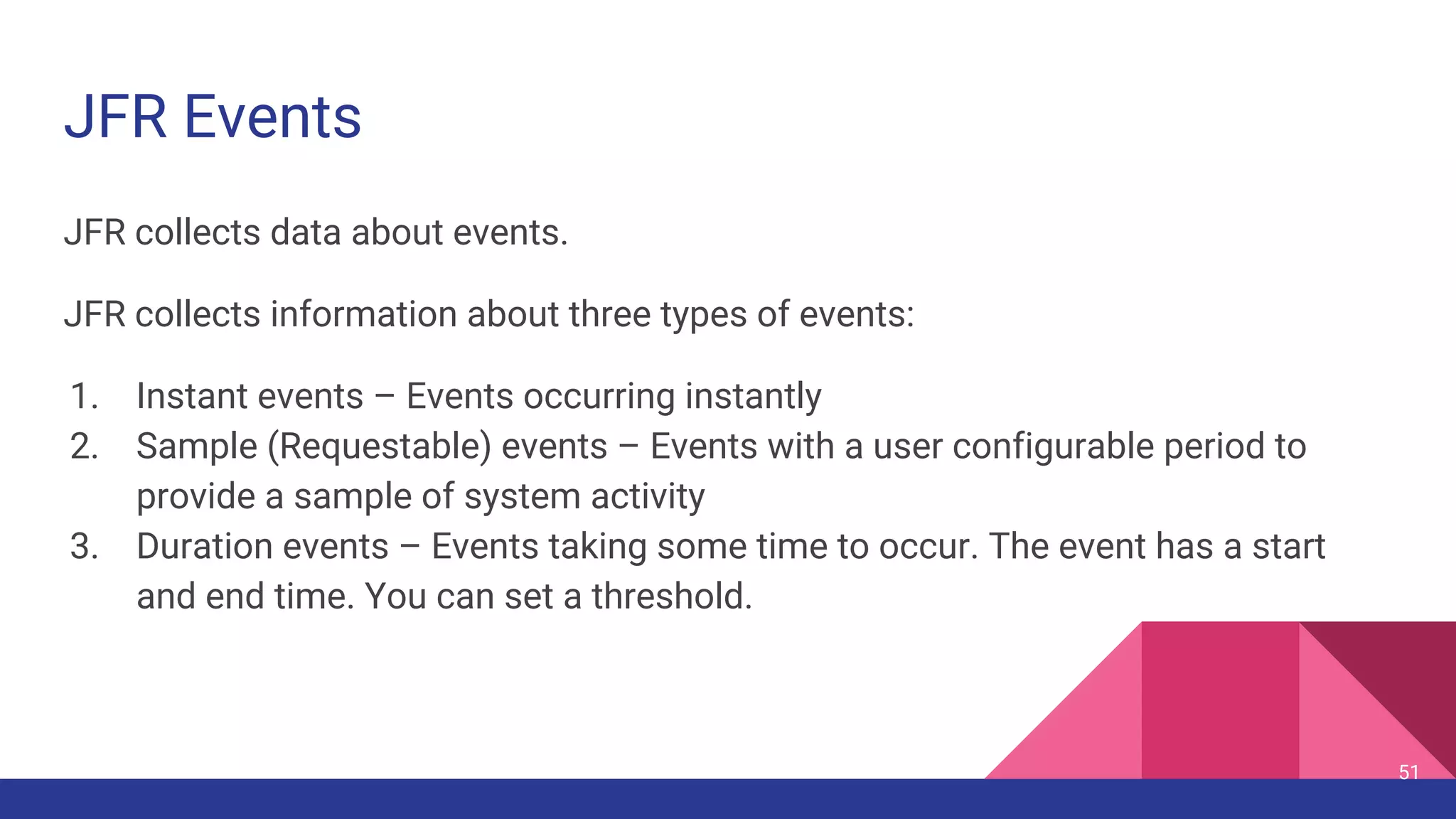 JFR Events

JFR collects data about events.

JFR collects information about three types of events:

1. Instant events – Events occurring instantly
2. Sample (Requestable) events – Events with a user configurable period to provide a sample of system activity
3. Duration events – Events taking some time to occur. The event has a start and end time. You can set a threshold.

51